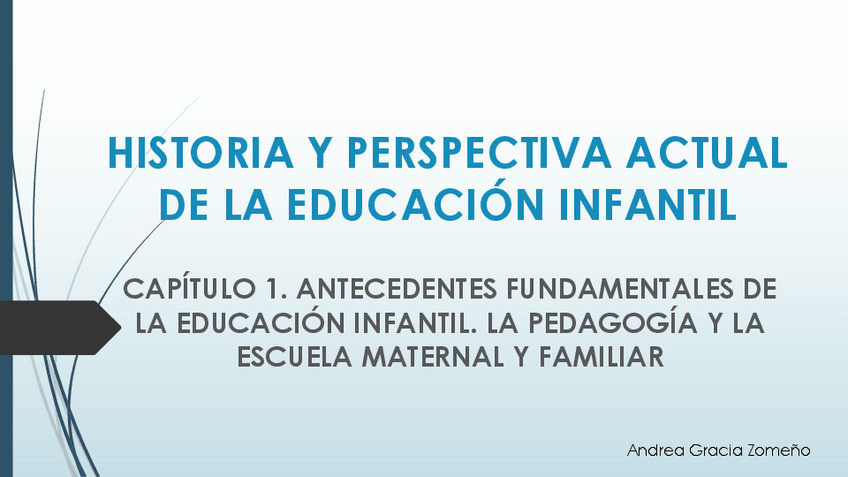 HISTORIA Y PERSPECTIVA ACTUAL DE LA EDUCACIÓN INFANTIL

CAPÍTULO 1. ANTECEDENTES FUNDAMENTALES DE LA EDUCACIÓN INFANTIL. LA PEDAGOGÍA Y LA ESCUELA MATERNAL Y FAMILIAR

Andrea Gracia Zomeño